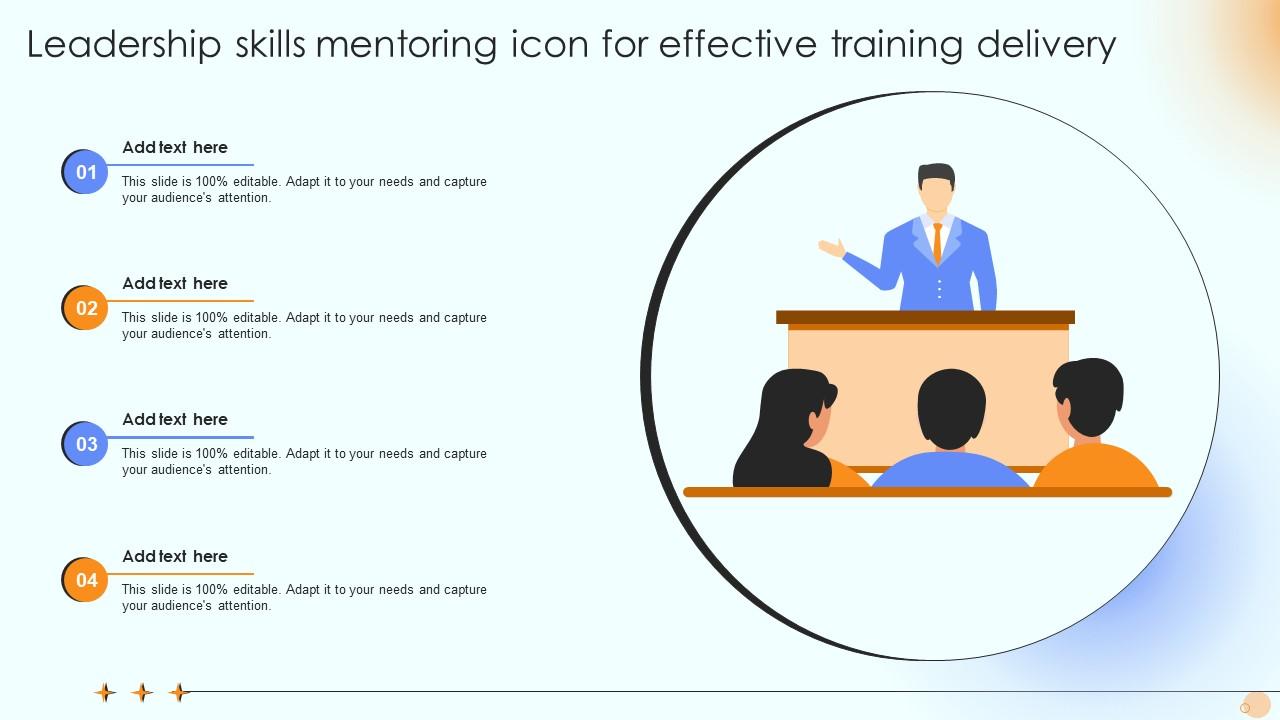 Leadership skills mentoring icon for effective training delivery

01
Add text here
This slide is 100% editable. Adapt it to your needs and capture your audience's attention.

02
Add text here
This slide is 100% editable. Adapt it to your needs and capture your audience's attention.

03
Add text here
This slide is 100% editable. Adapt it to your needs and capture your audience's attention.

04
Add text here
This slide is 100% editable. Adapt it to your needs and capture your audience's attention.